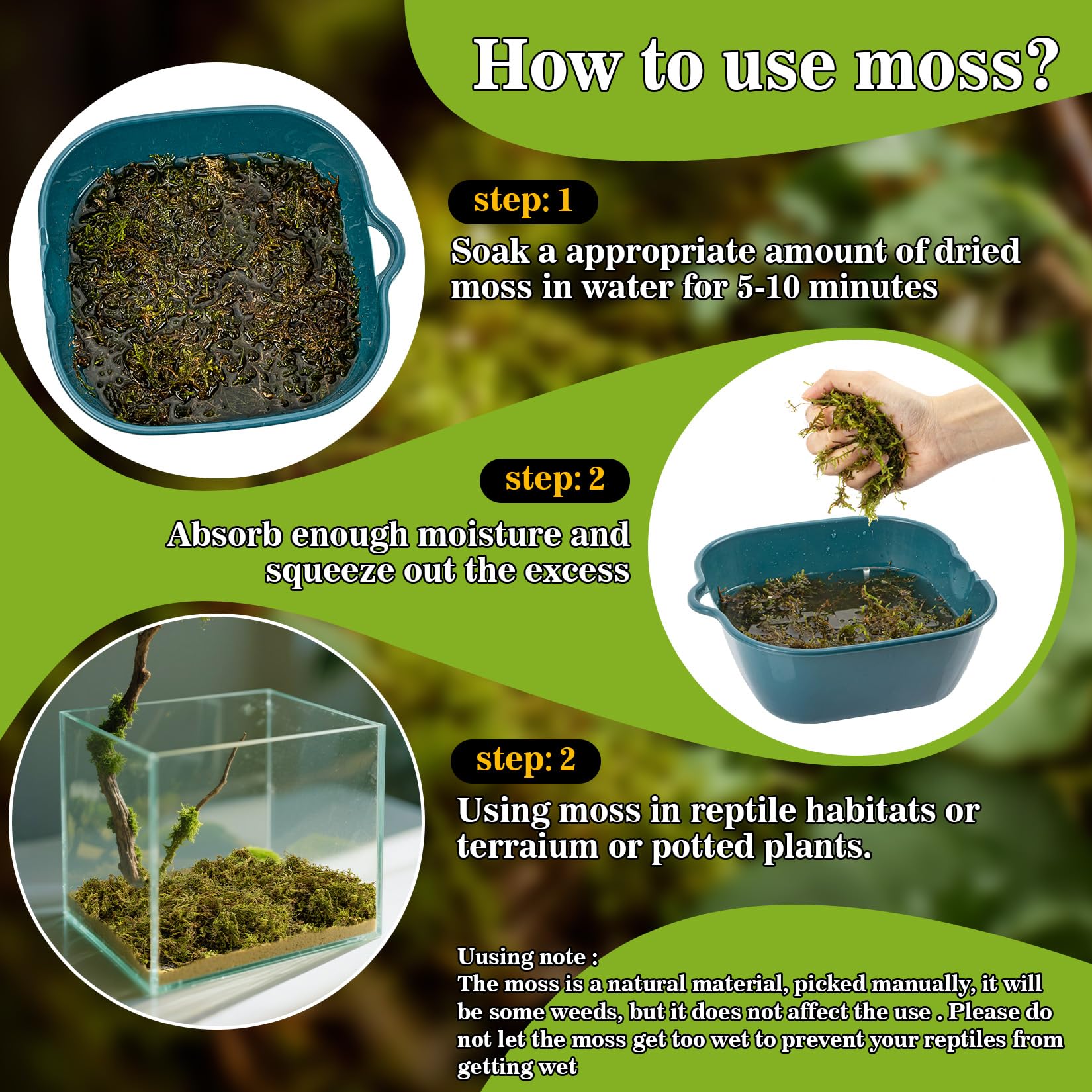 How to use moss?

step: 1

Soak a appropriate amount of dried moss in water for 5-10 minutes

step: 2

Absorb enough moisture and squeeze out the excess

step: 2

Using moss in reptile habitats or terraium or potted plants.

Uusing note :
The moss is a natural material, picked manually, it will be some weeds, but it does not affect the use . Please do not let the moss get too wet to prevent your reptiles from getting wet